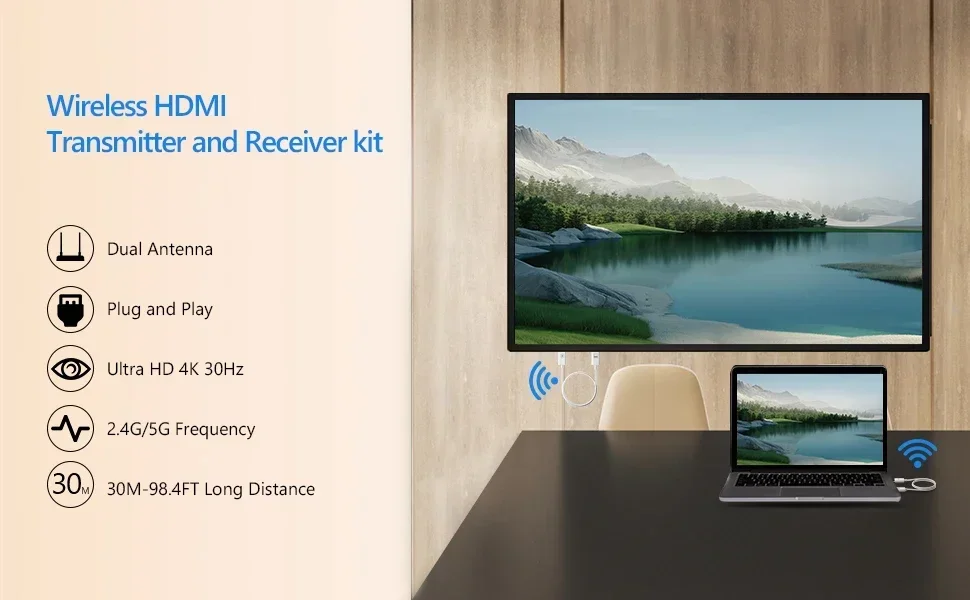 Wireless HDMI Transmitter and Receiver kit

Dual Antenna

Plug and Play

Ultra HD 4K 30Hz

2.4G/5G Frequency

30M

30M-98.4FT Long Distance